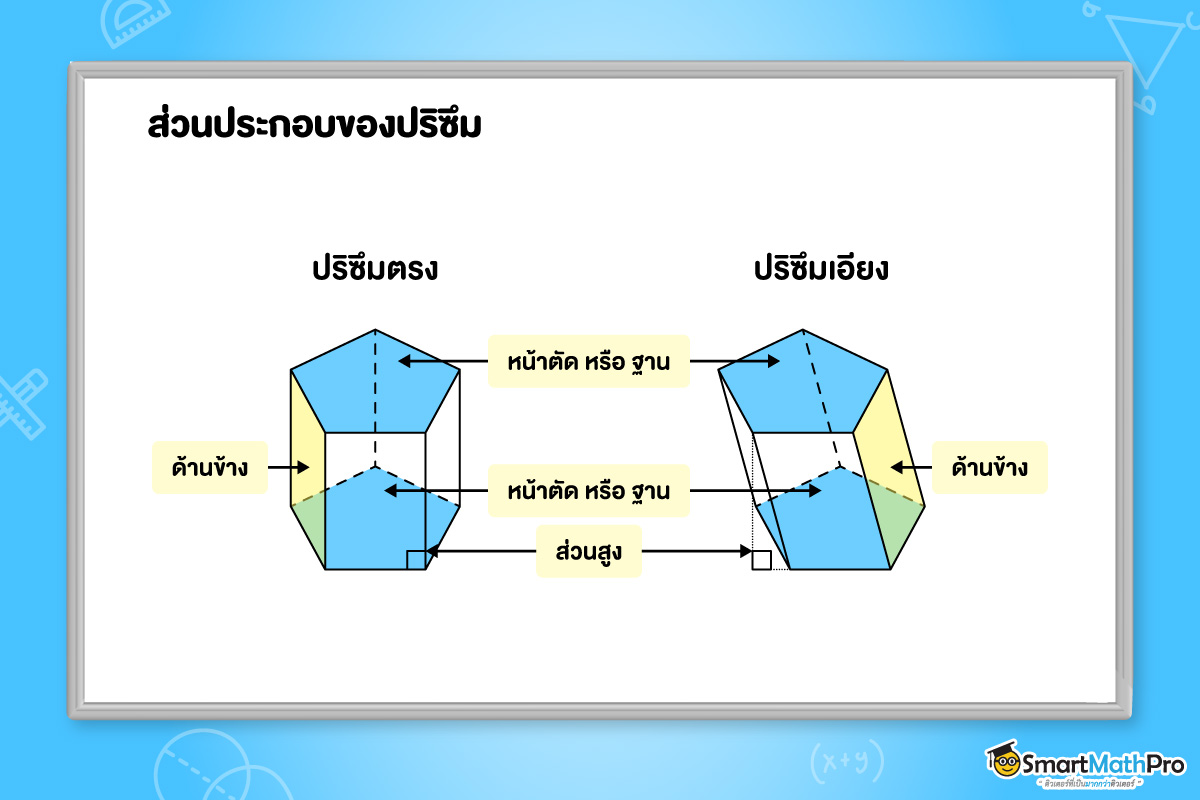 ส่วนประกอบของปริซึม

ปริซึมตรง

ปริซึมเอียง

หน้าตัด หรือ ฐาน

ด้านข้าง

ด้านข้าง

หน้าตัด หรือ ฐาน

ส่วนสูง

(x+y)

SmartMathPro
ติวเตอร์ที่เป็นมากกว่าติวเตอร์